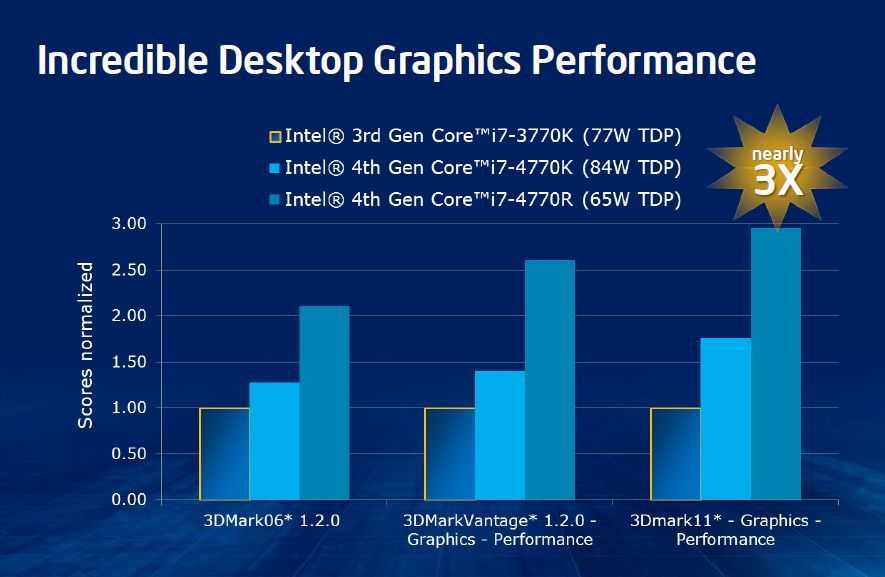 Incredible Desktop Graphics Performance

Intel® 3rd Gen Core™i7-3770K (77W TDP)
Intel® 4th Gen Core™i7-4770K (84W TDP)
Intel® 4th Gen Core™i7-4770R (65W TDP)

nearly 3X

Scores normalized

3.00
2.50
2.00
1.50
1.00
0.50
0.00

3DMark06* 1.2.0
3DMarkVantage* 1.2.0 - Graphics - Performance
3Dmark11* - Graphics - Performance